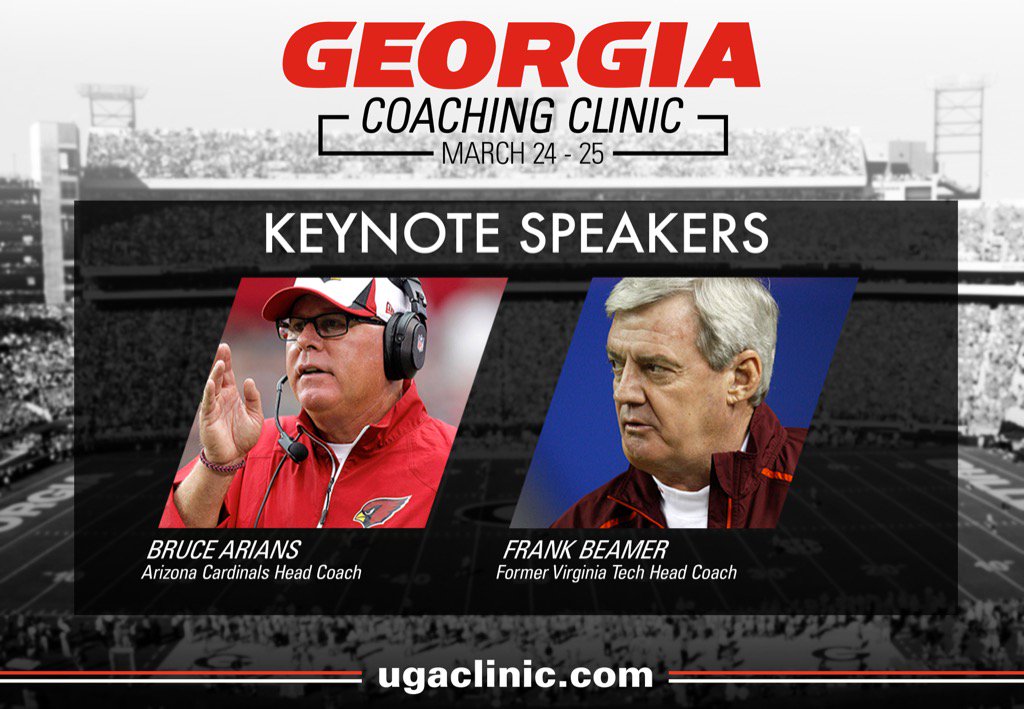 GEORGIA
COACHING CLINIC
MARCH 24 - 25

KEYNOTE SPEAKERS

BRUCE ARIANS
Arizona Cardinals Head Coach

FRANK BEAMER
Former Virginia Tech Head Coach

ugaclinic.com